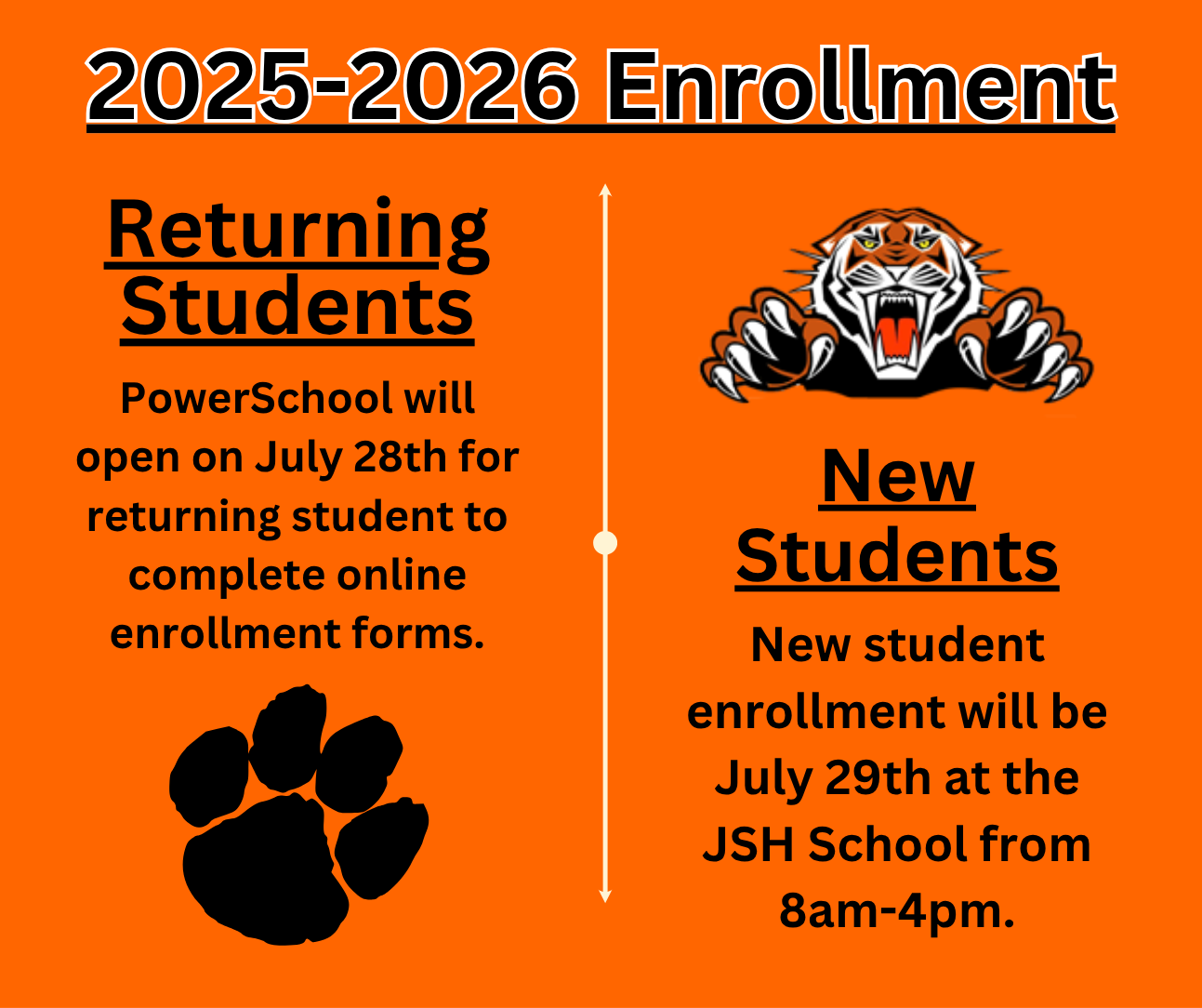 2025-2026 Enrollment

Returning Students

PowerSchool will open on July 28th for returning student to complete online enrollment forms.

New Students

New student enrollment will be July 29th at the JSH School from 8am-4pm.